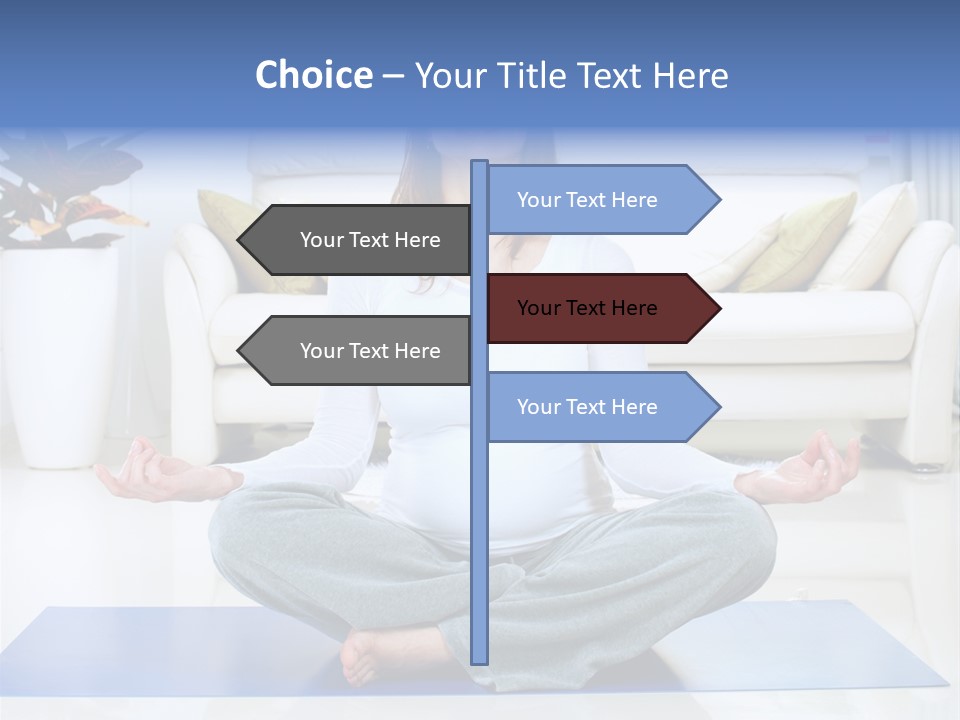 Choice – Your Title Text Here

Your Text Here

Your Text Here

Your Text Here

Your Text Here

Your Text Here